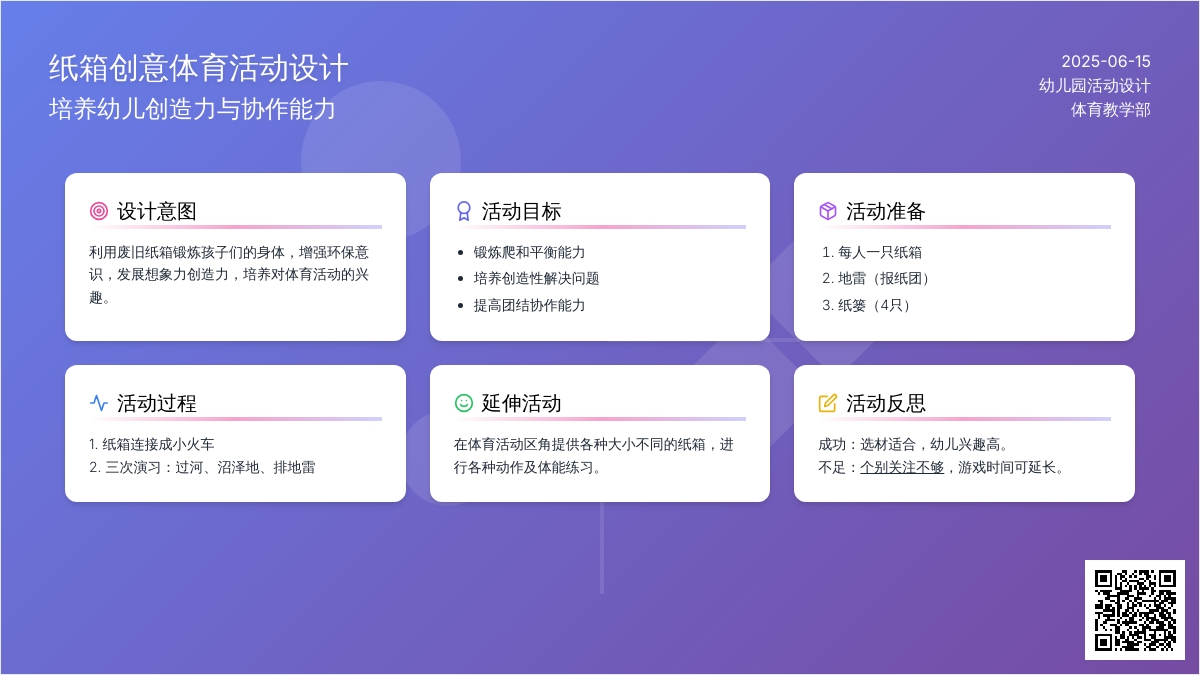 纸箱创意体育活动设计
培养幼儿创造力与协作能力

2025-06-15
幼儿园活动设计
体育教学部

设计意图

利用废旧纸箱锻炼孩子们的身体，增强环保意识，发展想象力创造力，培养对体育活动的兴趣。

活动目标

- 锻炼爬和平衡能力
- 培养创造性解决问题
- 提高团结协作能力

活动准备

1. 每人一只纸箱
2. 地雷（报纸团）
3. 纸篓（4只）

活动过程

1. 纸箱连接成小火车
2. 三次演习：过河、沼泽地、排地雷

延伸活动

在体育活动区角提供各种大小不同的纸箱，进行各种动作及体能练习。

活动反思

成功：选材适合，幼儿兴趣高。
不足：个别关注不够，游戏时间可延长。